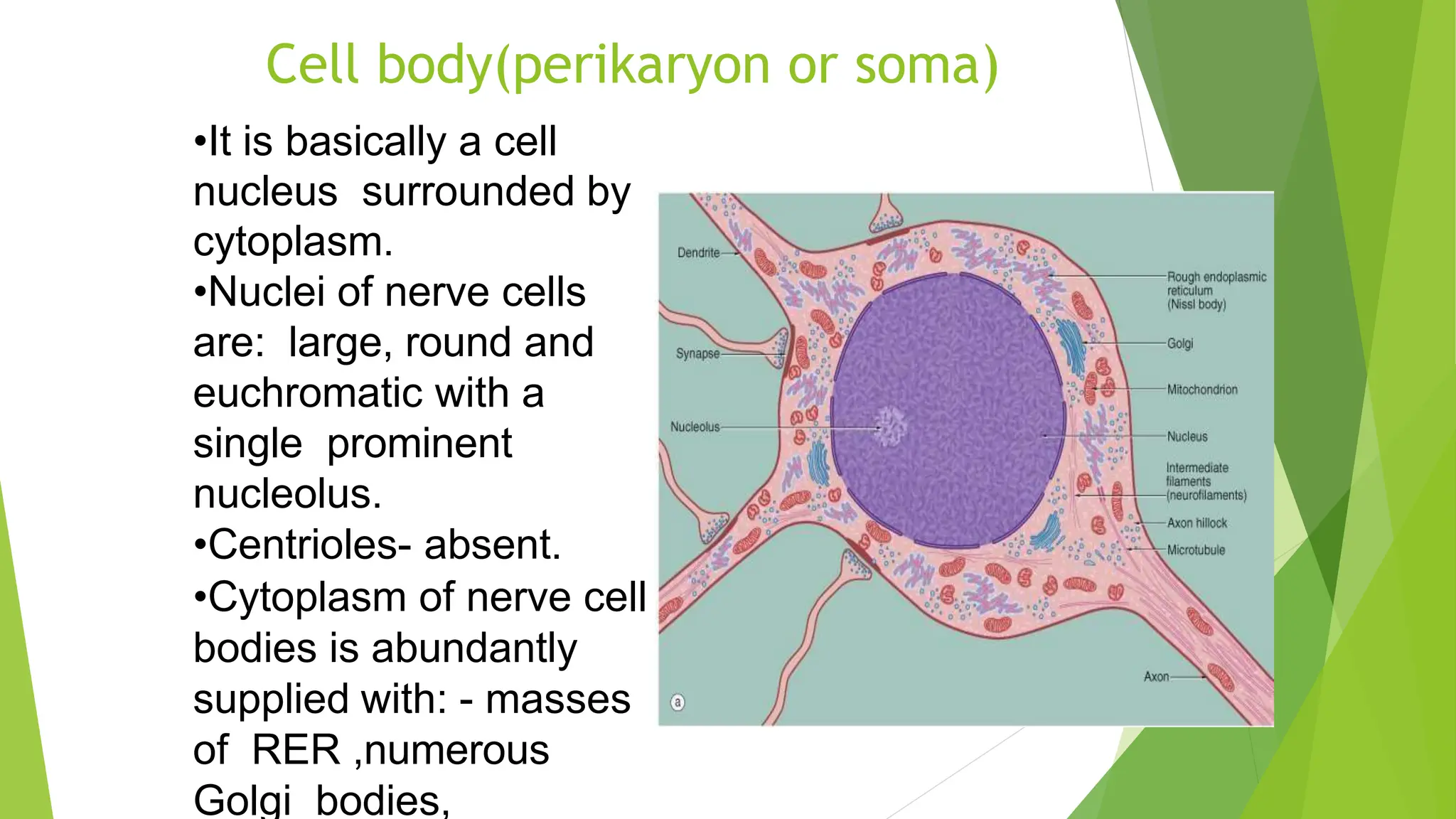 Cell body(perikaryon or soma)

•It is basically a cell nucleus surrounded by cytoplasm.
•Nuclei of nerve cells are: large, round and euchromatic with a single prominent nucleolus.
•Centrioles- absent.
•Cytoplasm of nerve cell bodies is abundantly supplied with: - masses of RER ,numerous Golgi bodies,

Dendrite
Synapse
Nucleolus
Rough endoplasmic reticulum (Nissl body)
Golgi
Mitochondrion
Nucleus
Intermediate filaments (neurofilaments)
Axon hillock
Microtubule
Axon
a